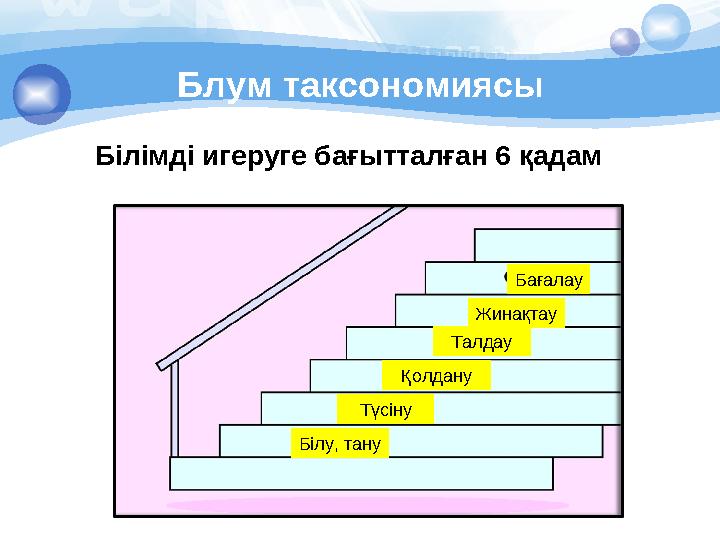 Блум таксономиясы

Білімді игеруге бағытталған 6 қадам

Бағалау

Жинақтау

Талдау

Қолдану

Түсіну

Білу, тану